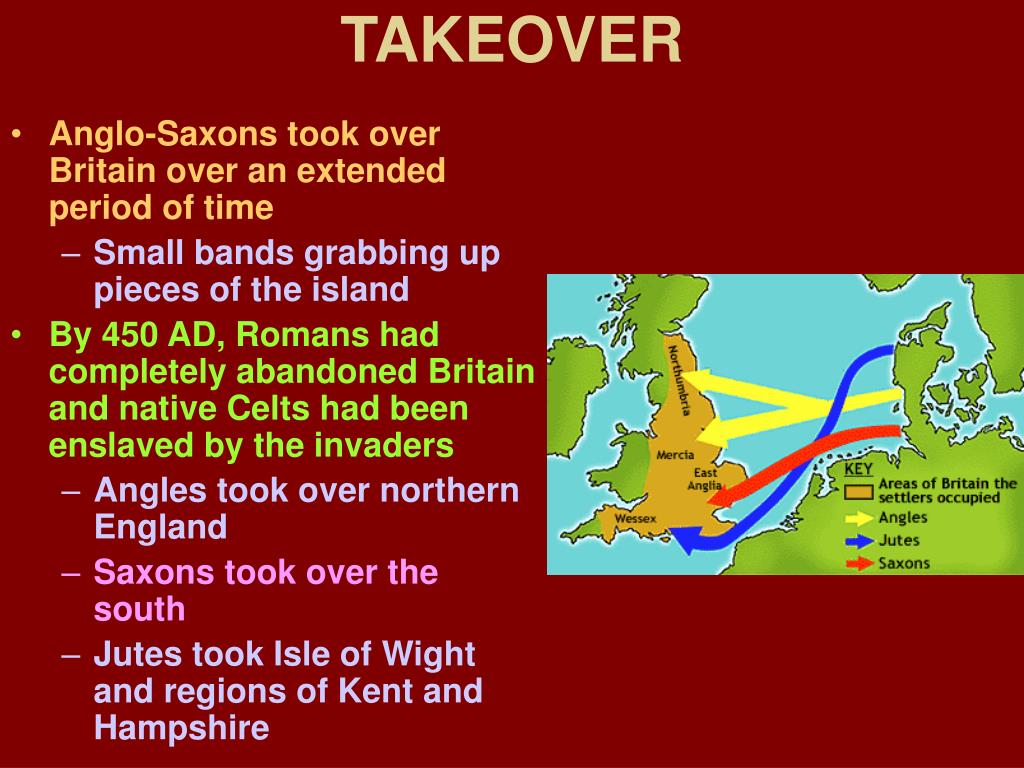 TAKEOVER

• Anglo-Saxons took over Britain over an extended period of time
– Small bands grabbing up pieces of the island
• By 450 AD, Romans had completely abandoned Britain and native Celts had been enslaved by the invaders
– Angles took over northern England
– Saxons took over the south
– Jutes took Isle of Wight and regions of Kent and Hampshire

Northumbria
Mercia
East Anglia
Wessex
KEY
Areas of Britain the settlers occupied
Angles
Jutes
Saxons